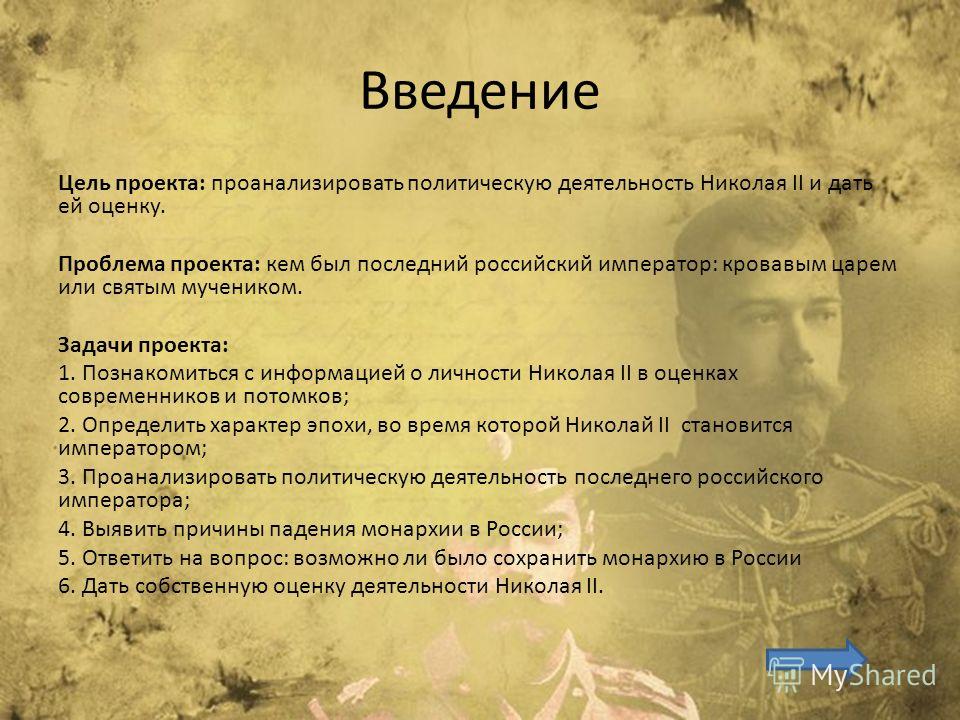 Введение

Цель проекта: проанализировать политическую деятельность Николая II и дать ей оценку.

Проблема проекта: кем был последний российский император: кровавым царем или святым мучеником.

Задачи проекта:
1. Познакомиться с информацией о личности Николая II в оценках современников и потомков;
2. Определить характер эпохи, во время которой Николай II становится императором;
3. Проанализировать политическую деятельность последнего российского императора;
4. Выявить причины падения монархии в России;
5. Ответить на вопрос: возможно ли было сохранить монархию в России
6. Дать собственную оценку деятельности Николая II.

MyShared